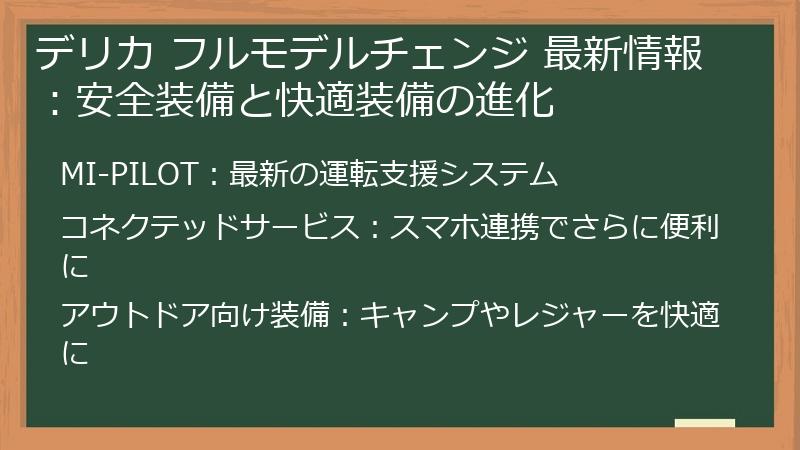 デリカ フルモデルチェンジ 最新情報：安全装備と快適装備の進化

MI-PILOT：最新の運転支援システム

コネクテッドサービス：スマホ連携でさらに便利に

アウトドア向け装備：キャンプやレジャーを快適に